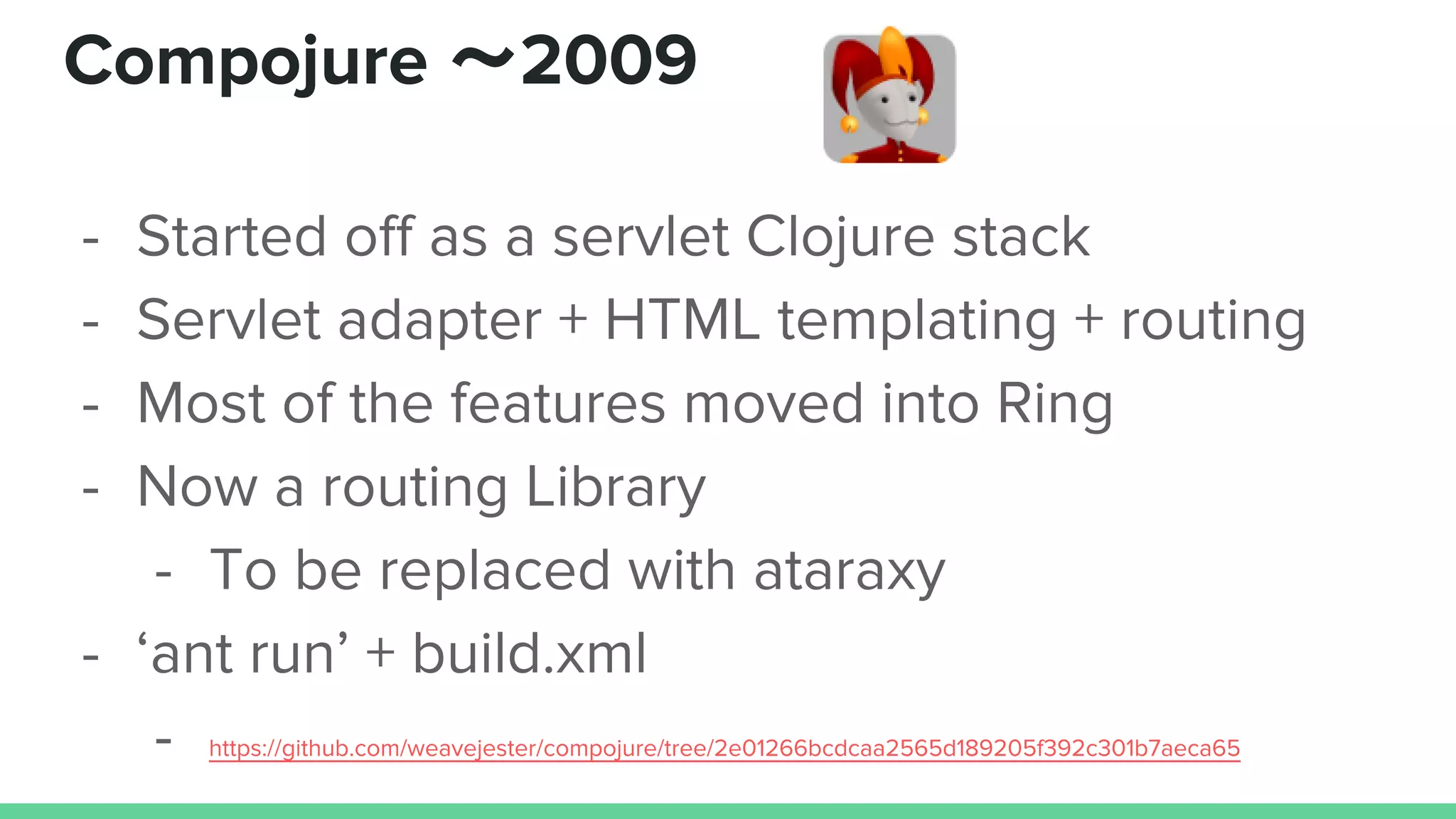 Compojure ~2009

- Started off as a servlet Clojure stack
- Servlet adapter + HTML templating + routing
- Most of the features moved into Ring
- Now a routing Library
  - To be replaced with ataraxy
- ‘ant run’ + build.xml
  - https://github.com/weavejester/compojure/tree/2e01266bcdcaa2565d189205f392c301b7aeca65